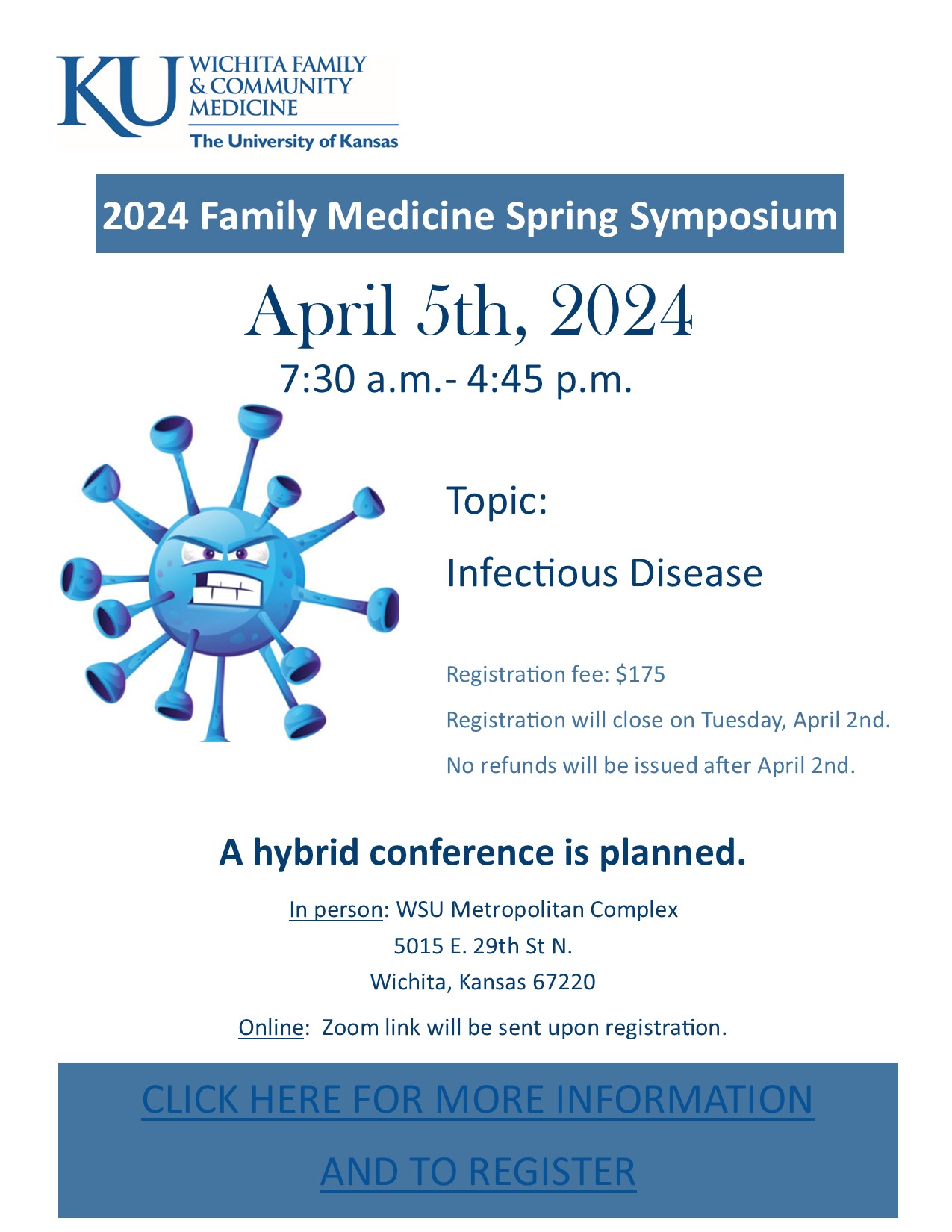 KU WICHITA FAMILY & COMMUNITY MEDICINE
The University of Kansas

2024 Family Medicine Spring Symposium

April 5th, 2024
7:30 a.m.- 4:45 p.m.

Topic:

Infectious Disease

Registration fee: $175

Registration will close on Tuesday, April 2nd.

No refunds will be issued after April 2nd.

A hybrid conference is planned.

In person: WSU Metropolitan Complex
5015 E. 29th St N.
Wichita, Kansas 67220

Online: Zoom link will be sent upon registration.

CLICK HERE FOR MORE INFORMATION

AND TO REGISTER